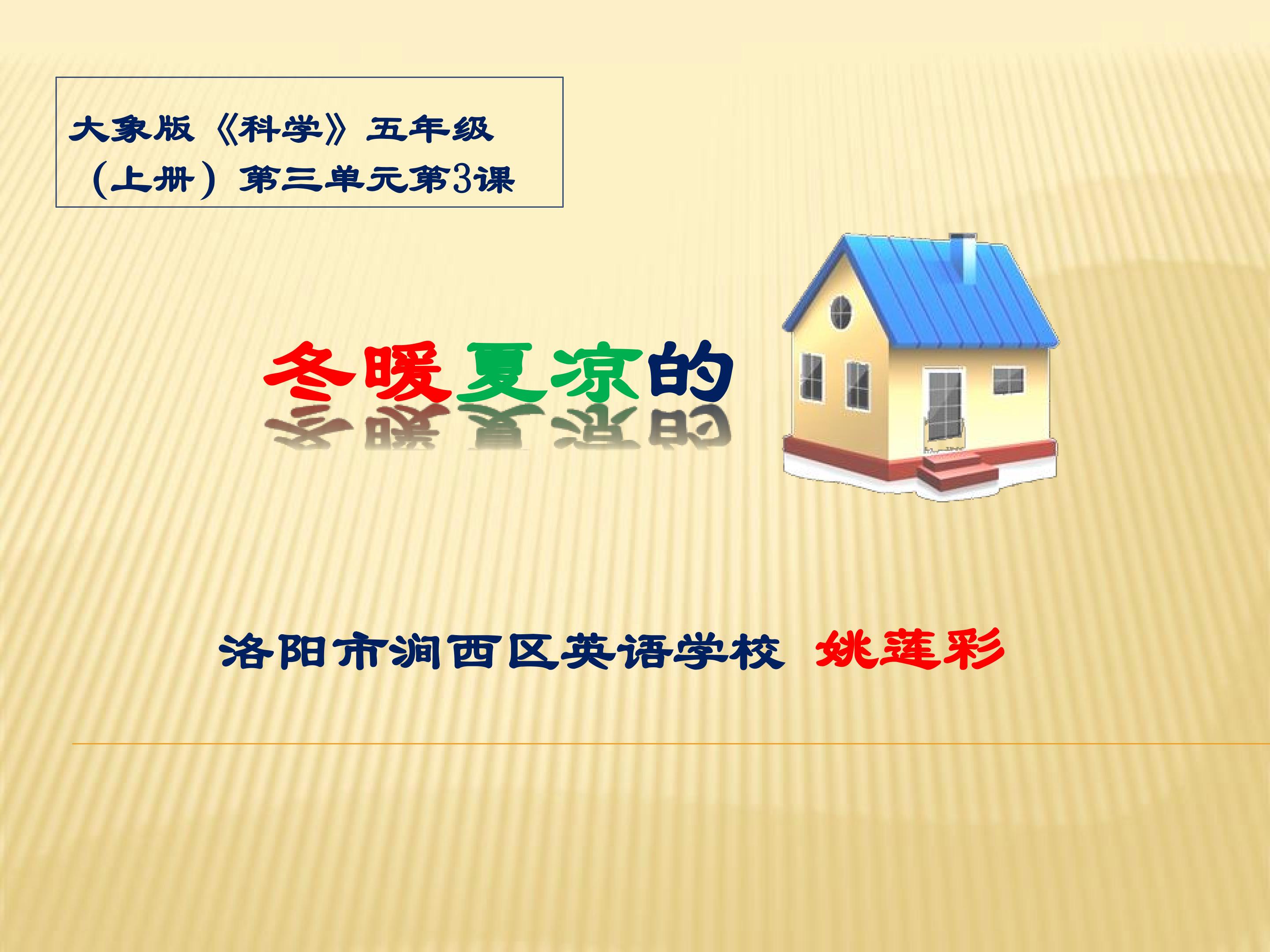 大象版《科学》五年级（上册）第三单元第3课

冬暖夏凉的

洛阳市涧西区英语学校 姚莲彩